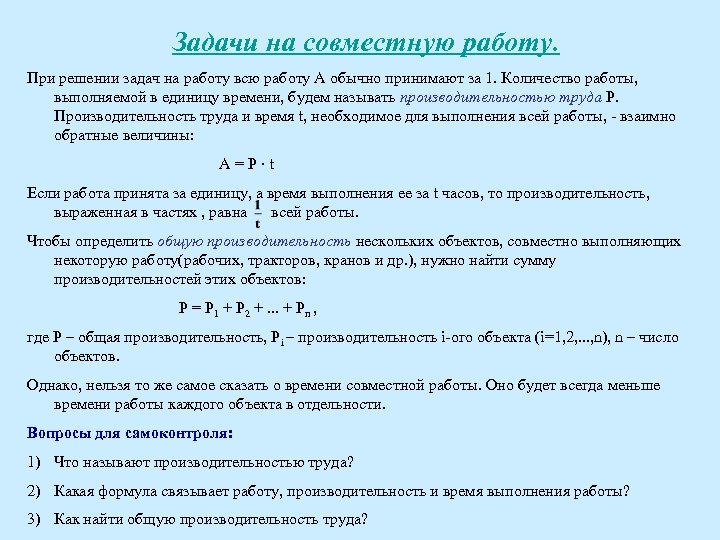 Задачи на совместную работу.

При решении задач на работу всю работу А обычно принимают за 1. Количество работы, выполняемой в единицу времени, будем называть производительностью труда P. Производительность труда и время t, необходимое для выполнения всей работы, - взаимно обратные величины:

$A = P \cdot t$

Если работа принята за единицу, а время выполнения ее за t часов, то производительность, выраженная в частях , равна $\frac{1}{t}$ всей работы.

Чтобы определить общую производительность нескольких объектов, совместно выполняющих некоторую работу(рабочих, тракторов, кранов и др.), нужно найти сумму производительностей этих объектов:

$P = P_1 + P_2 + ... + P_n$ ,

где P – общая производительность, $P_i$ – производительность i-ого объекта (i=1,2,...,n), n – число объектов.

Однако, нельзя то же самое сказать о времени совместной работы. Оно будет всегда меньше времени работы каждого объекта в отдельности.

Вопросы для самоконтроля:

1) Что называют производительностью труда?

2) Какая формула связывает работу, производительность и время выполнения работы?

3) Как найти общую производительность труда?